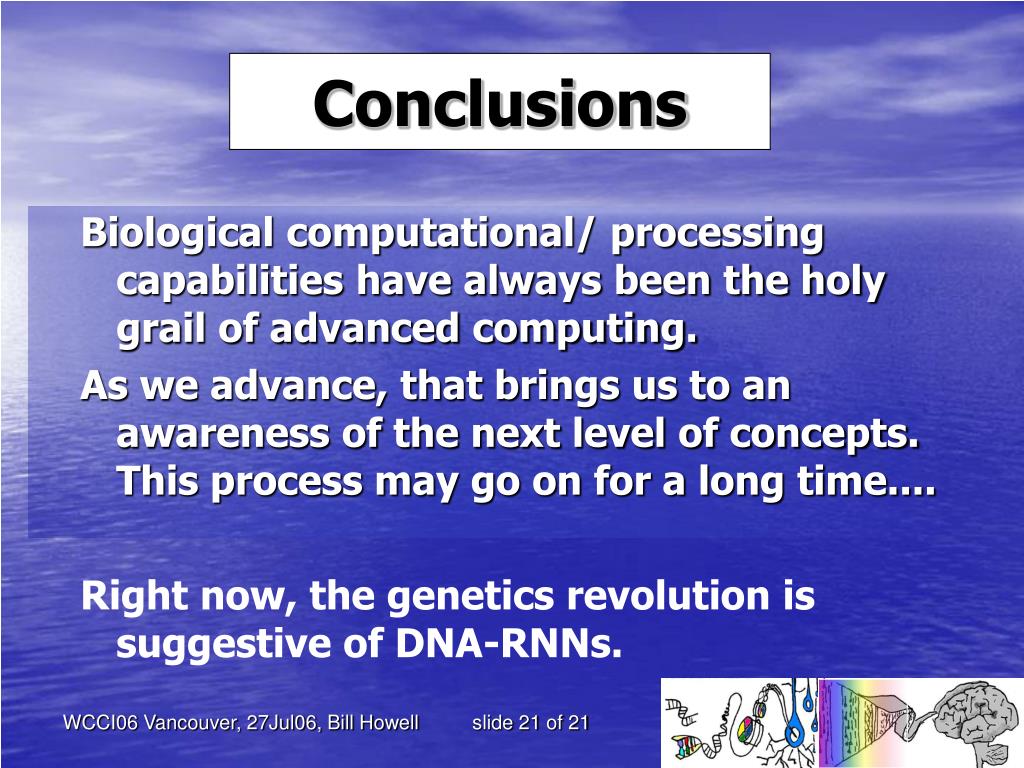 Conclusions

Biological computational/ processing capabilities have always been the holy grail of advanced computing.

As we advance, that brings us to an awareness of the next level of concepts. This process may go on for a long time....

Right now, the genetics revolution is suggestive of DNA-RNNs.

WCCI06 Vancouver, 27Jul06, Bill Howell

slide 21 of 21